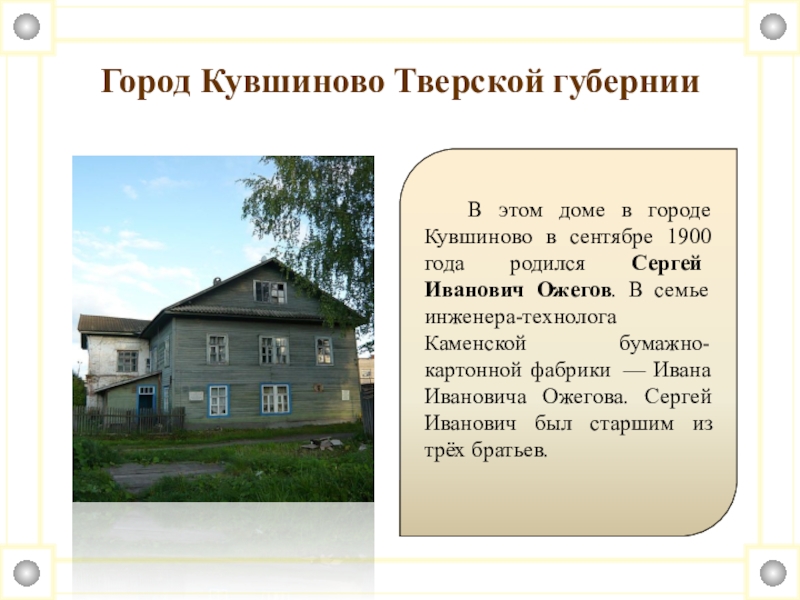 Город Кувшиново Тверской губернии

В этом доме в городе Кувшиново в сентябре 1900 года родился Сергей Иванович Ожегов. В семье инженера-технолога Каменской бумажно-картонной фабрики — Ивана Ивановича Ожегова. Сергей Иванович был старшим из трёх братьев.